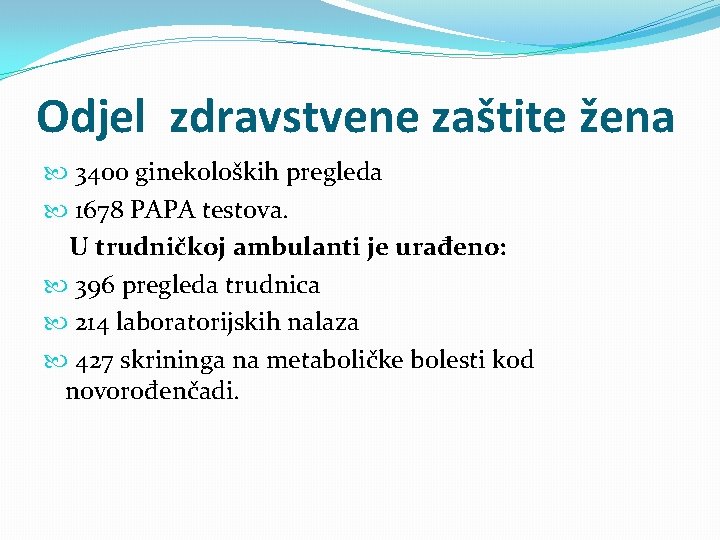 Odjel zdravstvene zaštite žena

3400 ginekoloških pregleda
1678 PAPA testova.
U trudničkoj ambulanti je urađeno:
396 pregleda trudnica
214 laboratorijskih nalaza
427 skrininga na metaboličke bolesti kod novorođenčadi.